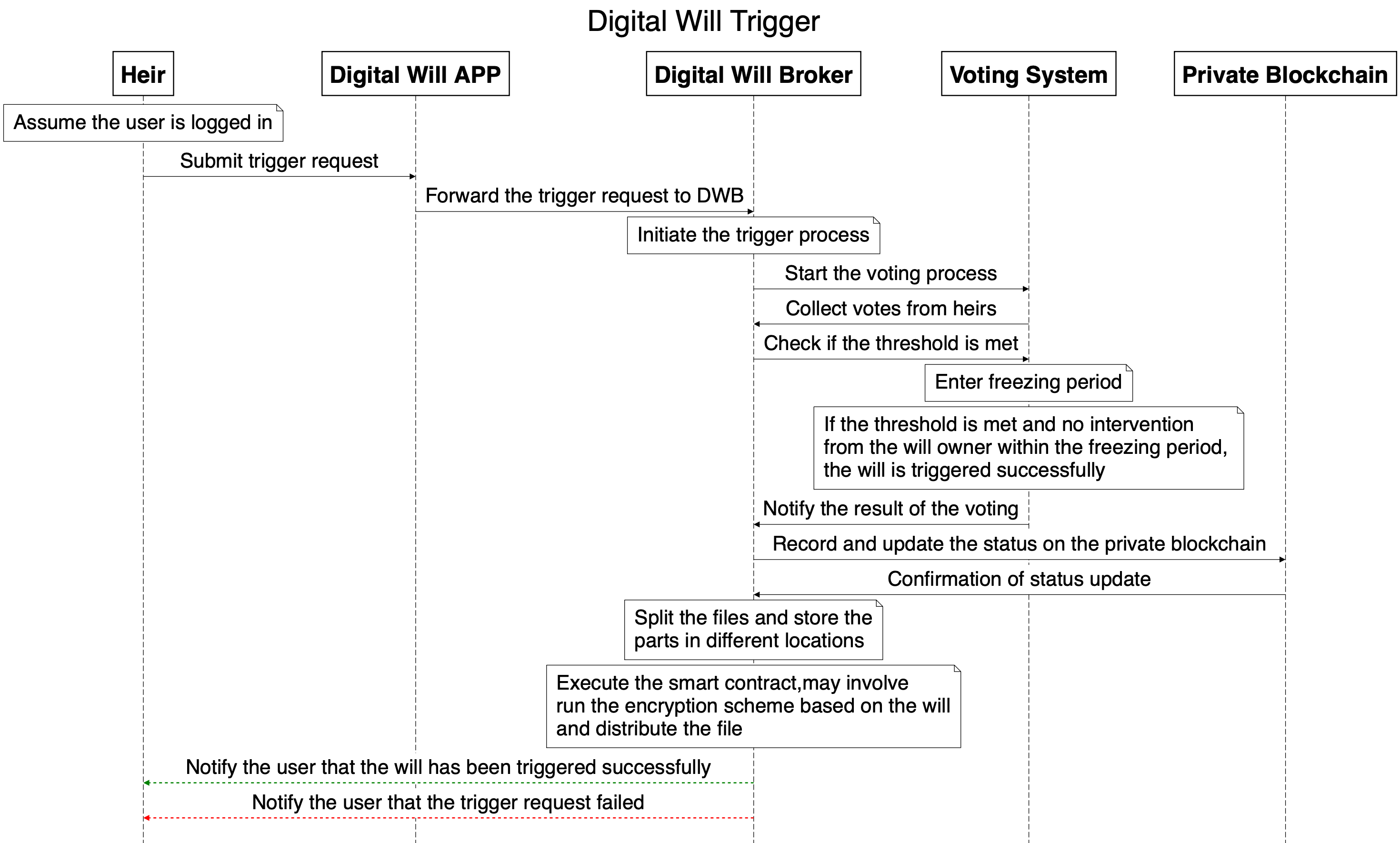 Digital Will Trigger

Heir

Digital Will APP

Digital Will Broker

Voting System

Private Blockchain

Assume the user is logged in

Submit trigger request

Forward the trigger request to DWB

Initiate the trigger process

Start the voting process

Collect votes from heirs

Check if the threshold is met

Enter freezing period

If the threshold is met and no intervention from the will owner within the freezing period, the will is triggered successfully

Notify the result of the voting

Record and update the status on the private blockchain

Confirmation of status update

Split the files and store the parts in different locations

Execute the smart contract,may involve run the encryption scheme based on the will and distribute the file

Notify the user that the will has been triggered successfully

Notify the user that the trigger request failed